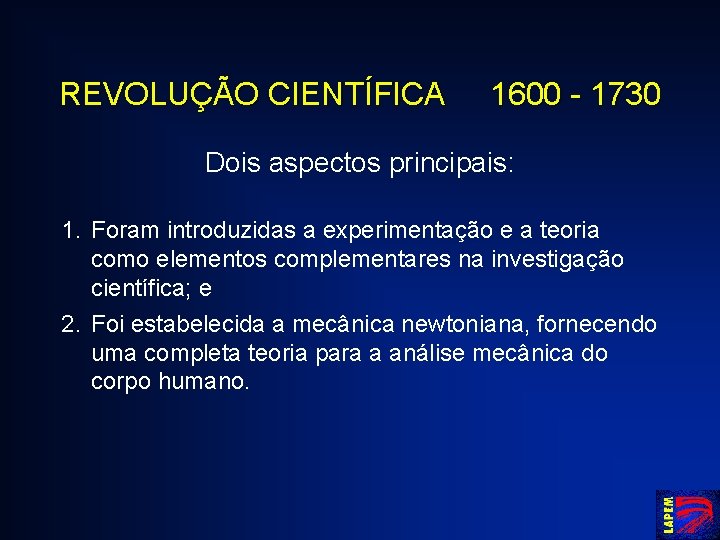 REVOLUÇÃO CIENTÍFICA 1600 - 1730

Dois aspectos principais:

1. Foram introduzidas a experimentação e a teoria como elementos complementares na investigação científica; e

2. Foi estabelecida a mecânica newtoniana, fornecendo uma completa teoria para a análise mecânica do corpo humano.

LAPEM